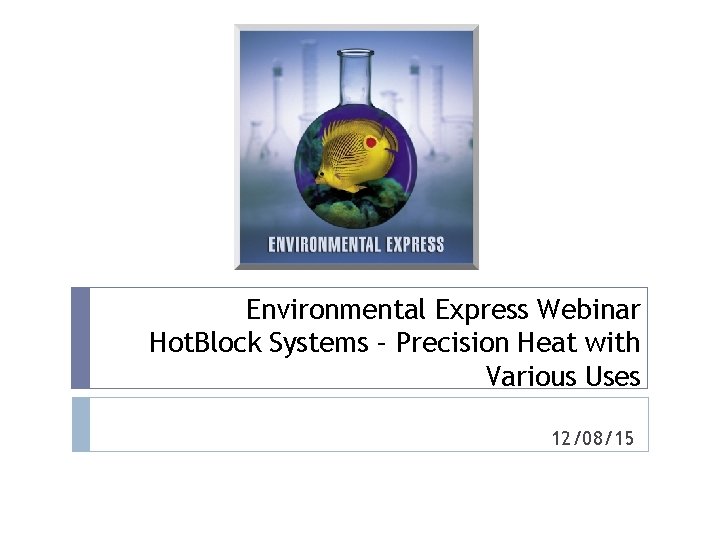 ENVIRONMENTAL EXPRESS

Environmental Express Webinar
HotBlock Systems – Precision Heat with Various Uses

12/08/15